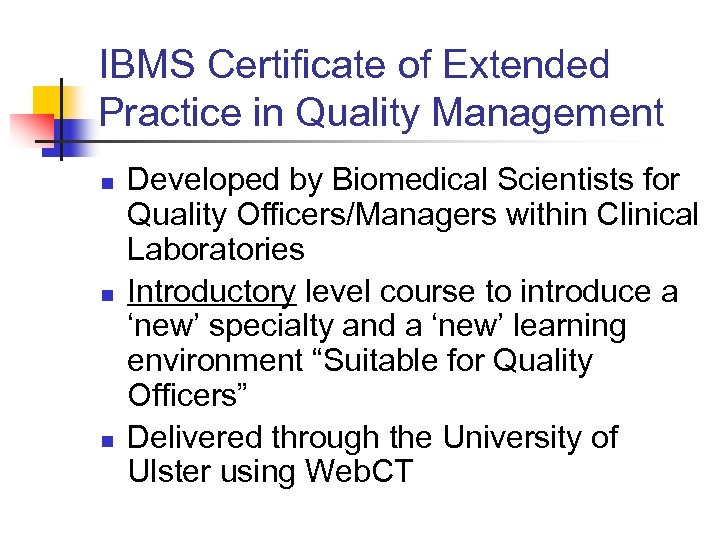 IBMS Certificate of Extended Practice in Quality Management

- Developed by Biomedical Scientists for Quality Officers/Managers within Clinical Laboratories
- Introductory level course to introduce a ‘new’ specialty and a ‘new’ learning environment “Suitable for Quality Officers”
- Delivered through the University of Ulster using WebCT